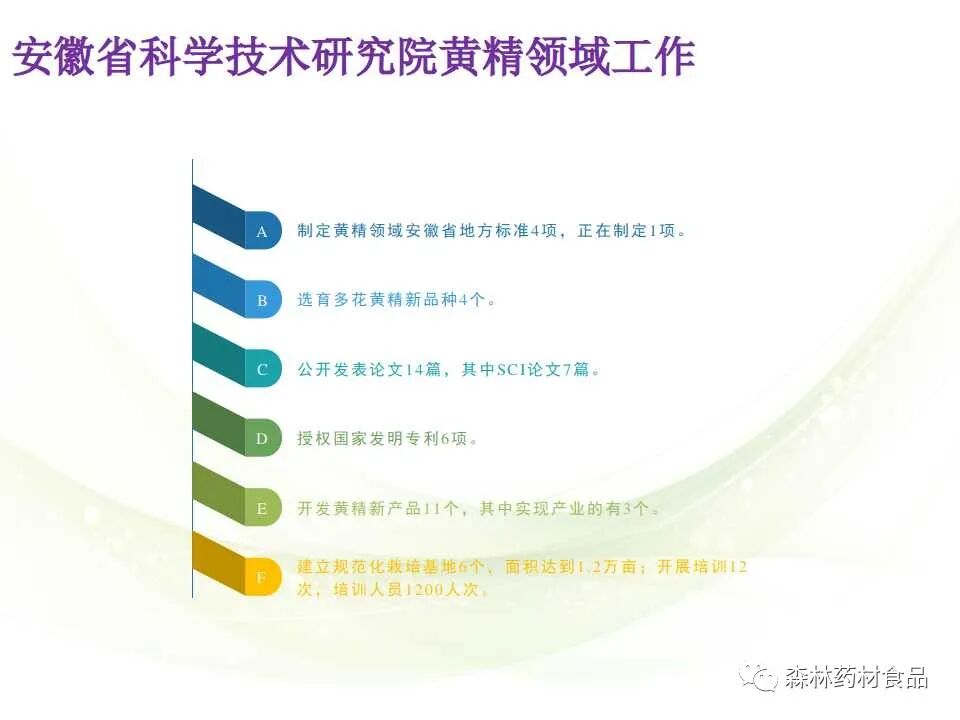 安徽省科学技术研究院黄精领域工作

A
制定黄精领域安徽省地方标准4项，正在制定1项。

B
选育多花黄精新品种4个。

C
公开发表论文14篇，其中SCI论文7篇。

D
授权国家发明专利6项。

E
开发黄精新产品11个，其中实现产业的有3个。

F
建立规范化栽培基地6个，面积达到1.2万亩；开展培训12次，培训人员1200人次。

森林药材食品